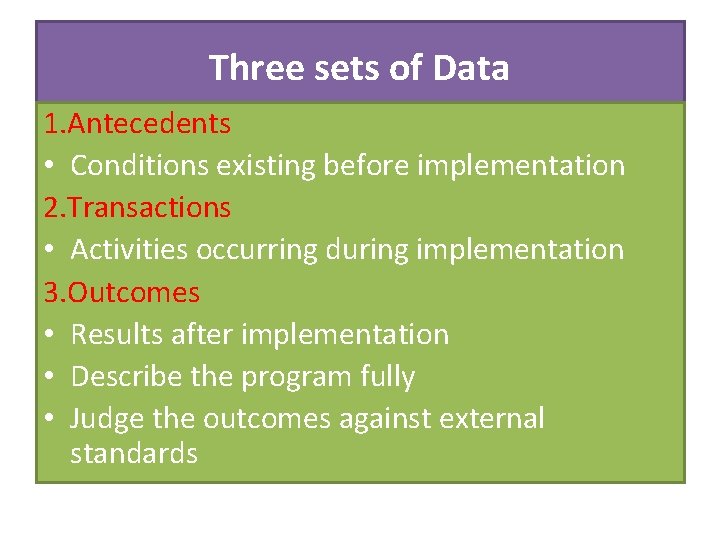 Three sets of Data

1.Antecedents
• Conditions existing before implementation
2.Transactions
• Activities occurring during implementation
3.Outcomes
• Results after implementation
• Describe the program fully
• Judge the outcomes against external standards